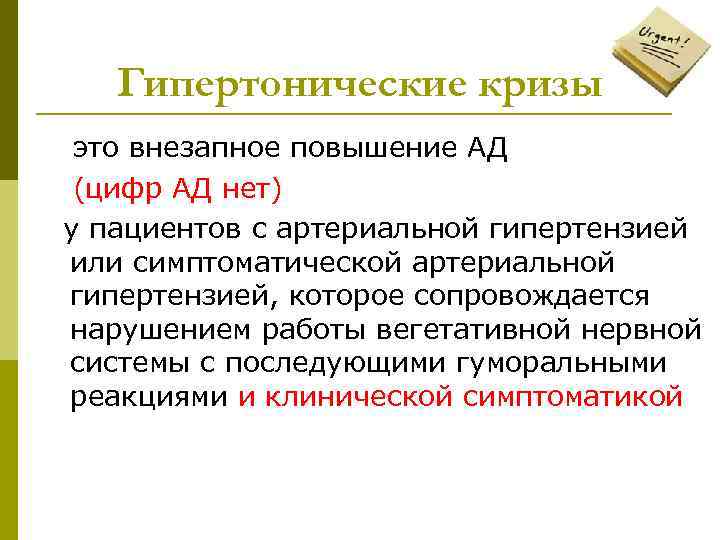 Urgent!

Гипертонические кризы

это внезапное повышение АД

(цифр АД нет)

у пациентов с артериальной гипертензией или симптоматической артериальной гипертензией, которое сопровождается нарушением работы вегетативной нервной системы с последующими гуморальными реакциями и клинической симптоматикой